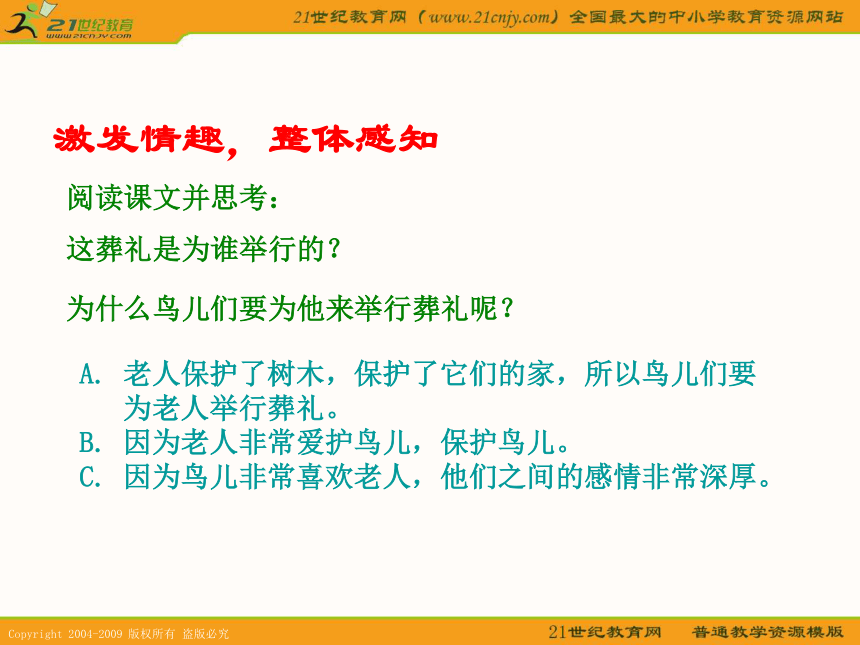 21世纪教育
www.21cnjy.com
21世纪教育网（www.21cnjy.com）全国最大的中小学教育资源网站

激发情趣，整体感知

阅读课文并思考：

这葬礼是为谁举行的？

为什么鸟儿们要为他来举行葬礼呢？

A. 老人保护了树木，保护了它们的家，所以鸟儿们要为老人举行葬礼。
B. 因为老人非常爱护鸟儿，保护鸟儿。
C. 因为鸟儿非常喜欢老人，他们之间的感情非常深厚。

Copyright 2004-2009 版权所有 盗版必究
21世纪教育网 普通教学资源模版